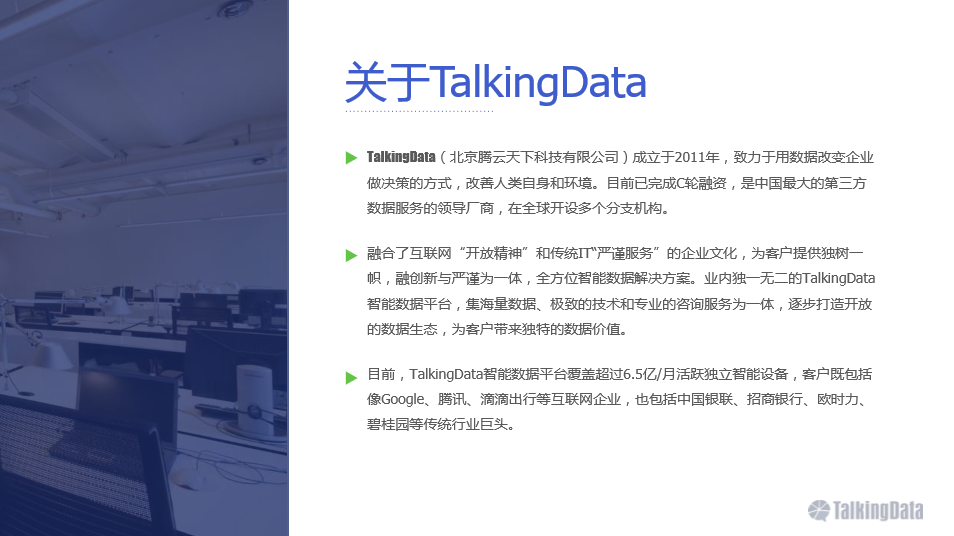 关于TalkingData

TalkingData（北京腾云天下科技有限公司）成立于2011年，致力于用数据改变企业做决策的方式，改善人类自身和环境。目前已完成C轮融资，是中国最大的第三方数据服务的领导厂商，在全球开设多个分支机构。

融合了互联网“开放精神”和传统IT“严谨服务”的企业文化，为客户提供独树一帜，融创新与严谨为一体，全方位智能数据解决方案。业内独一无二的TalkingData智能数据平台，集海量数据、极致的技术和专业的咨询服务为一体，逐步打造开放的数据生态，为客户带来独特的数据价值。

目前，TalkingData智能数据平台覆盖超过6.5亿/月活跃独立智能设备，客户既包括像Google、腾讯、滴滴出行等互联网企业，也包括中国银联、招商银行、欧时力、碧桂园等传统行业巨头。

TalkingData